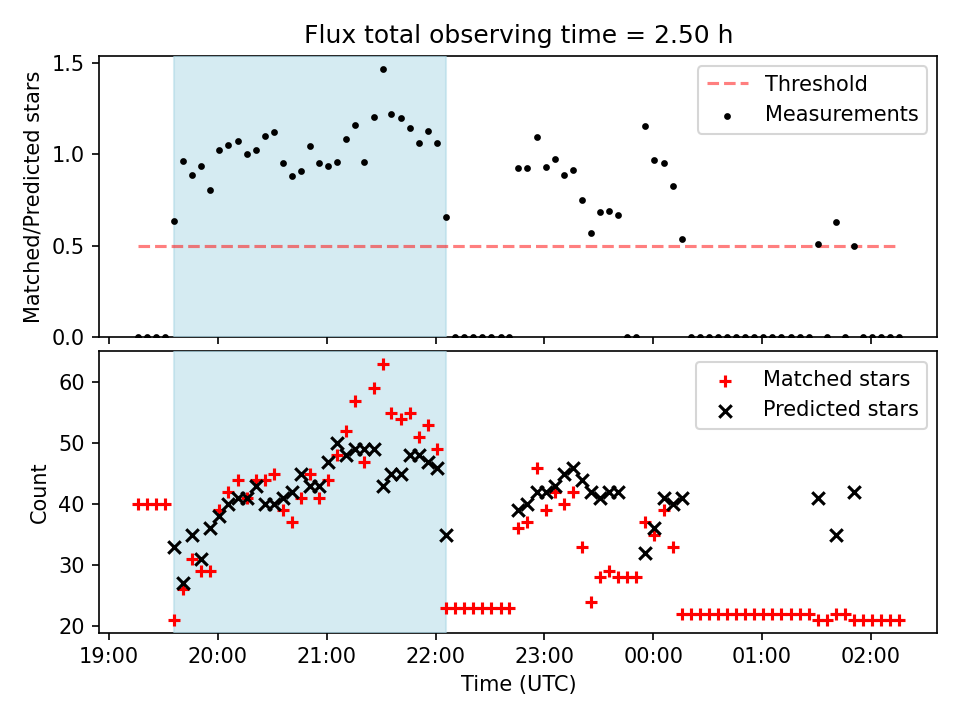 Flux total observing time = 2.50 h

Matched/Predicted stars

1.5
1.0
0.5
0.0

Threshold
Measurements

Count

60
50
40
30
20

Matched stars
Predicted stars

19:00 20:00 21:00 22:00 23:00 00:00 01:00 02:00

Time (UTC)